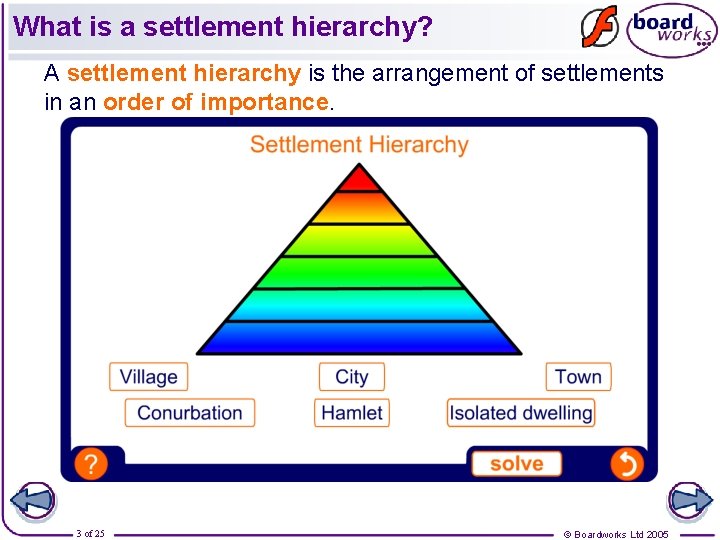 What is a settlement hierarchy?

board works

A settlement hierarchy is the arrangement of settlements in an order of importance.

Settlement Hierarchy

Village

City

Town

Conurbation

Hamlet

Isolated dwelling

?

solve

3 of 25

© Boardworks Ltd 2005